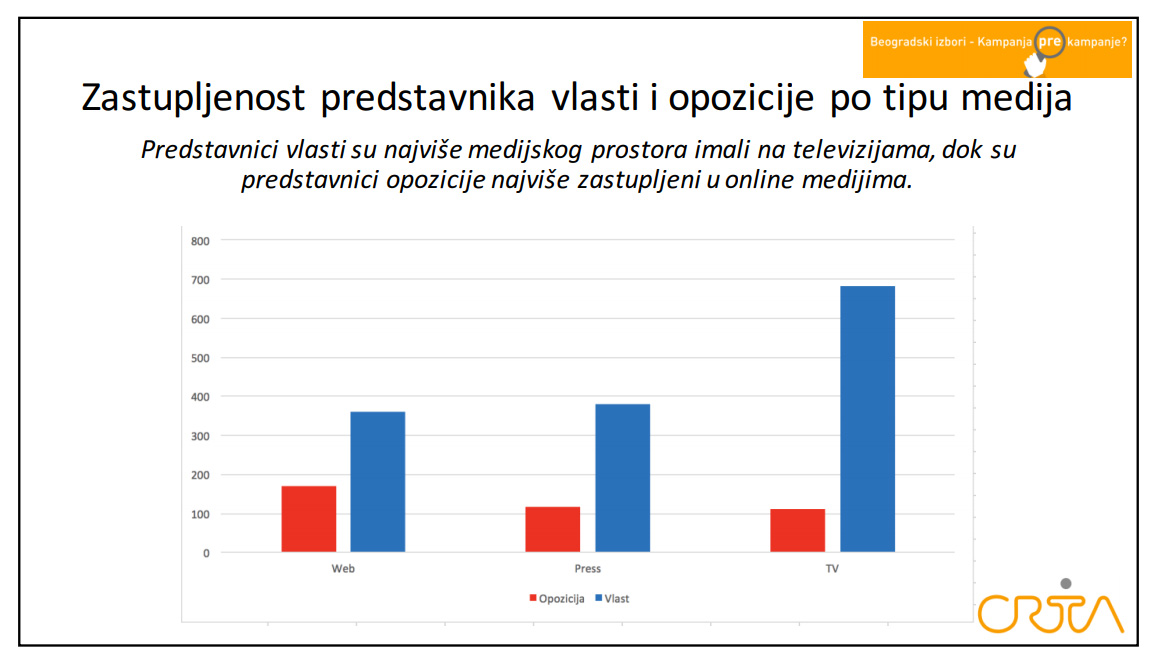 Beogradski izbori - Kampanja pre kampanje?

Zastupljenost predstavnika vlasti i opozicije po tipu medija

Predstavnici vlasti su najviše medijskog prostora imali na televizijama, dok su predstavnici opozicije najviše zastupljeni u online medijima.

800
700
600
500
400
300
200
100
0

Web
Press
TV

Opozicija
Vlast

CRTA